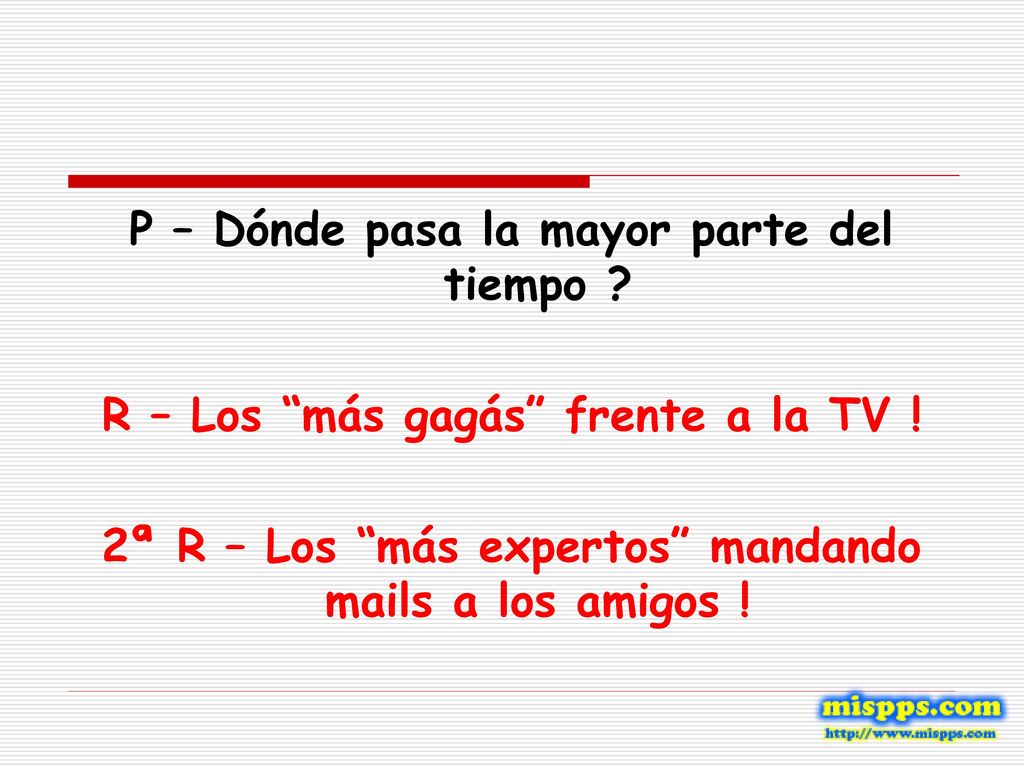 P – Dónde pasa la mayor parte del tiempo ?

R – Los “más gagás” frente a la TV !

2ª R – Los “más expertos” mandando mails a los amigos !

mispps.com
http://www.mispps.com